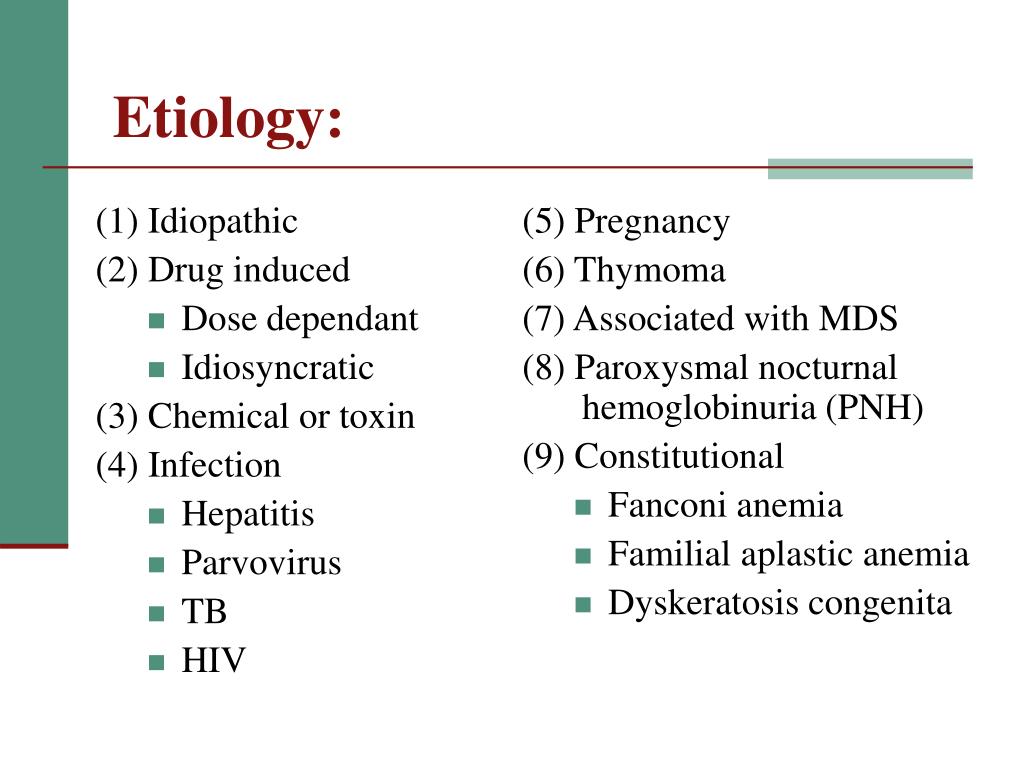 Etiology:

(1) Idiopathic
(2) Drug induced
- Dose dependant
- Idiosyncratic
(3) Chemical or toxin
(4) Infection
- Hepatitis
- Parvovirus
- TB
- HIV

(5) Pregnancy
(6) Thymoma
(7) Associated with MDS
(8) Paroxysmal nocturnal hemoglobinuria (PNH)
(9) Constitutional
- Fanconi anemia
- Familial aplastic anemia
- Dyskeratosis congenita